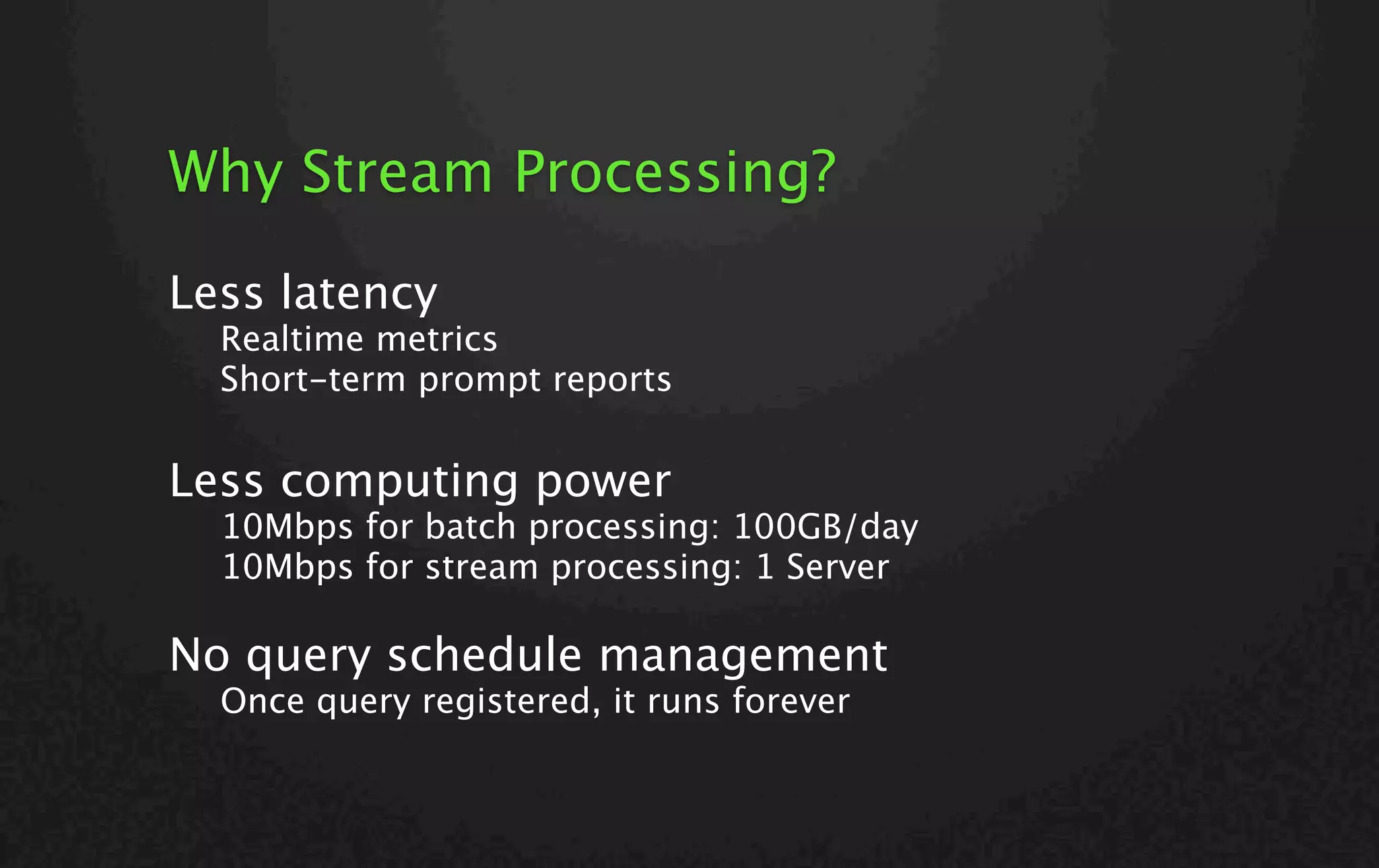 Why Stream Processing?

Less latency
Realtime metrics
Short-term prompt reports

Less computing power
10Mbps for batch processing: 100GB/day
10Mbps for stream processing: 1 Server

No query schedule management
Once query registered, it runs forever